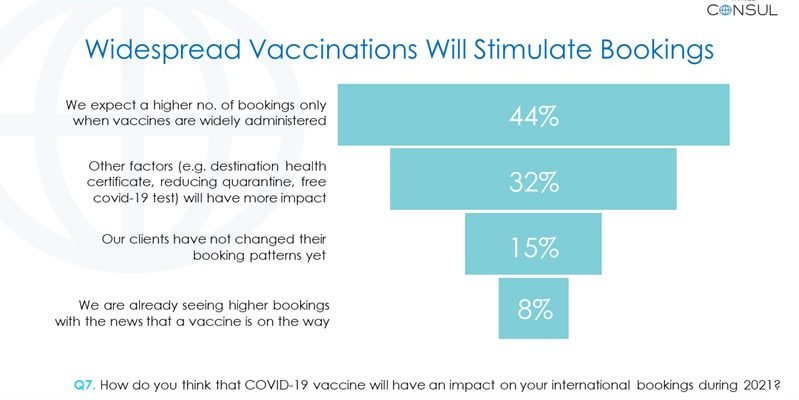 CONSUL

Widespread Vaccinations Will Stimulate Bookings

We expect a higher no. of bookings only when vaccines are widely administered

44%

Other factors (e.g. destination health certificate, reducing quarantine, free covid-19 test) will have more impact

32%

Our clients have not changed their booking patterns yet

15%

We are already seeing higher bookings with the news that a vaccine is on the way

8%

Q7. How do you think that COVID-19 vaccine will have an impact on your international bookings during 2021?